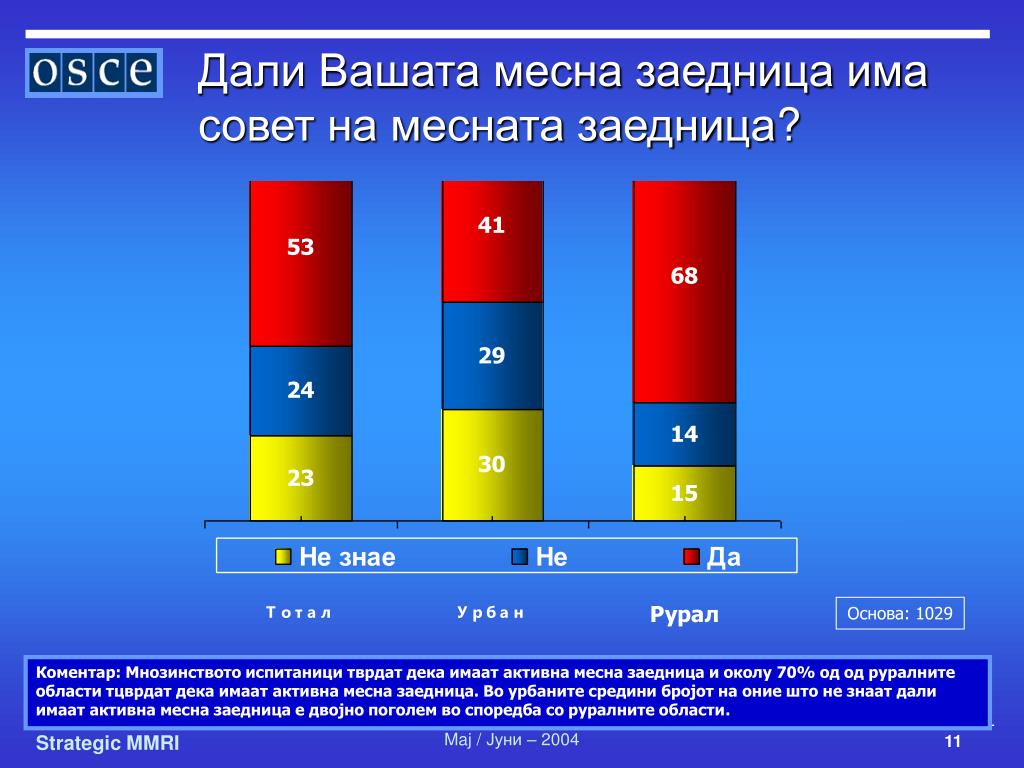 OSCE

Дали Вашата месна заедница има совет на месната заедница?

53
24
23

41
29
30

68
14
15

Не знае
Не
Да

Т о т а л
У р б а н
Рурал

Основа: 1029

Коментар: Мнозинството испитаници тврдат дека имаат активна месна заедница и околу 70% од од руралните области тцврдат дека имаат активна месна заедница. Во урбаните средини бројот на оние што не знаат дали имаат активна месна заедница е двојно поголем во споредба со руралните области.

Strategic MMRI
Мај / Јуни – 2004
11